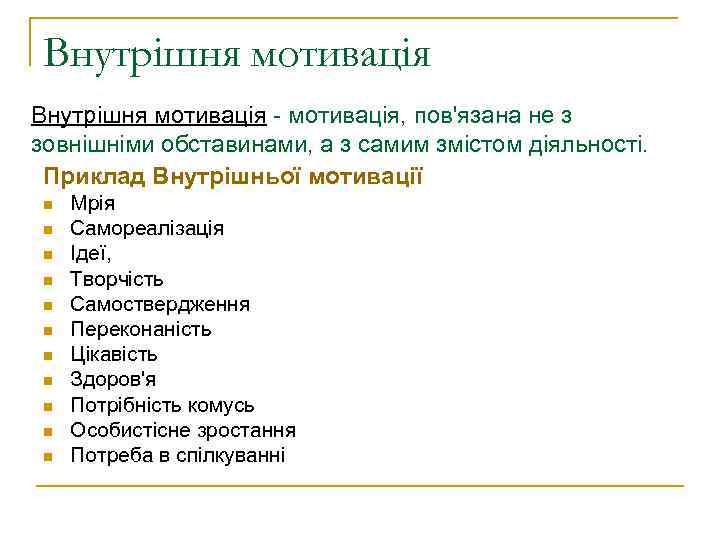 Внутрішня мотивація

Внутрішня мотивація - мотивація, пов'язана не з зовнішніми обставинами, а з самим змістом діяльності.

Приклад Внутрішньої мотивації
- Мрія
- Самореалізація
- Ідеї,
- Творчість
- Самоствердження
- Переконаність
- Цікавість
- Здоров'я
- Потрібність комусь
- Особистісне зростання
- Потреба в спілкуванні